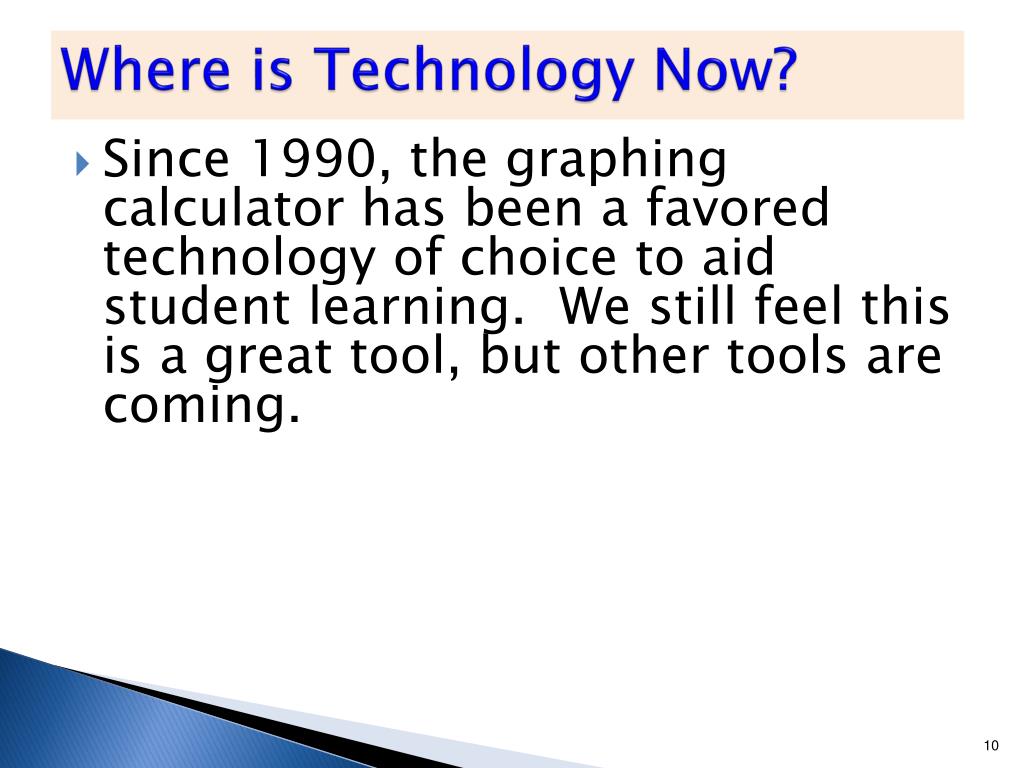 Where is Technology Now?

Since 1990, the graphing calculator has been a favored technology of choice to aid student learning.  We still feel this is a great tool, but other tools are coming.

10